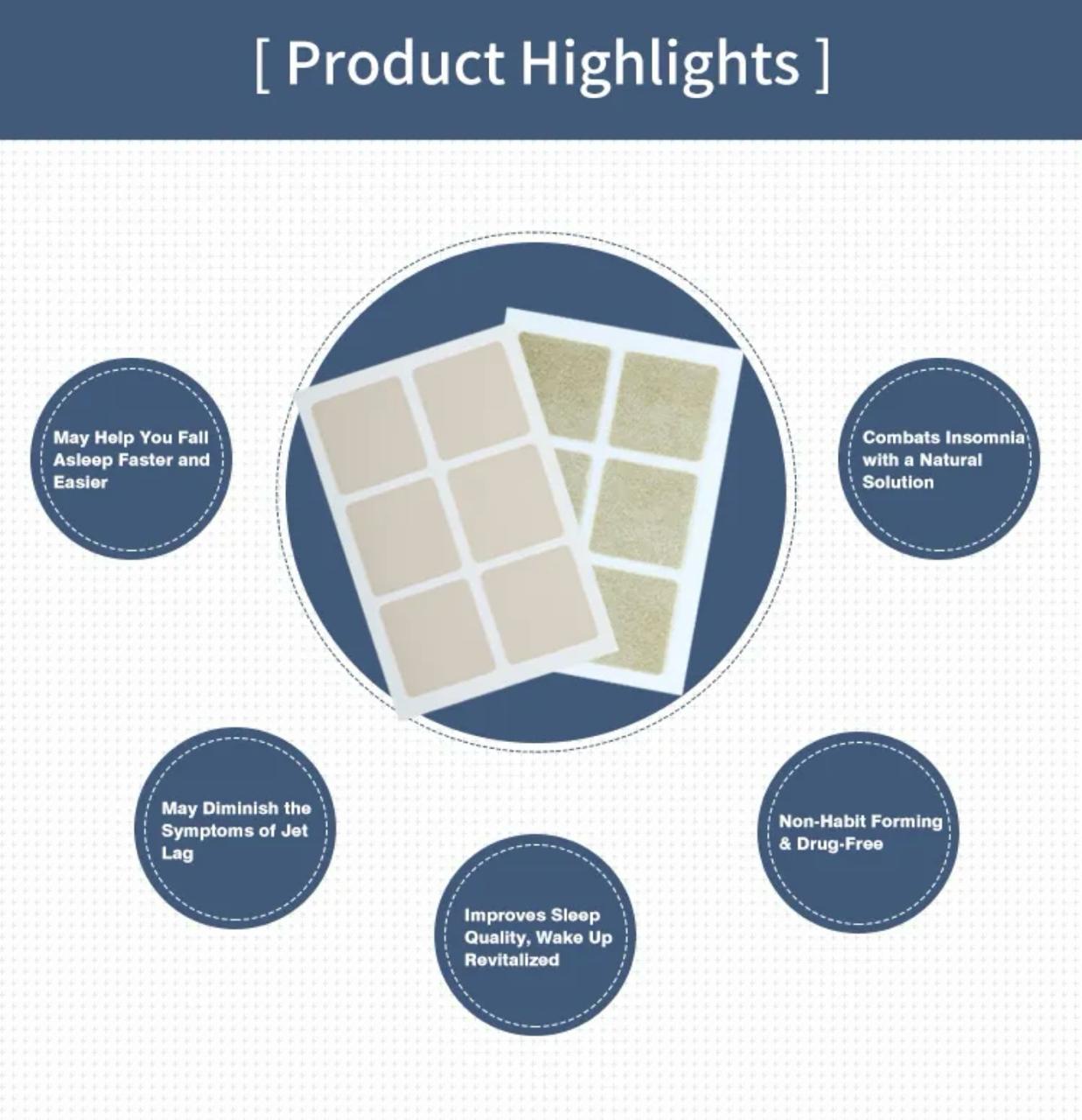 [ Product Highlights ]

May Help You Fall Asleep Faster and Easier

Combats Insomnia with a Natural Solution

May Diminish the Symptoms of Jet Lag

Non-Habit Forming & Drug-Free

Improves Sleep Quality, Wake Up Revitalized